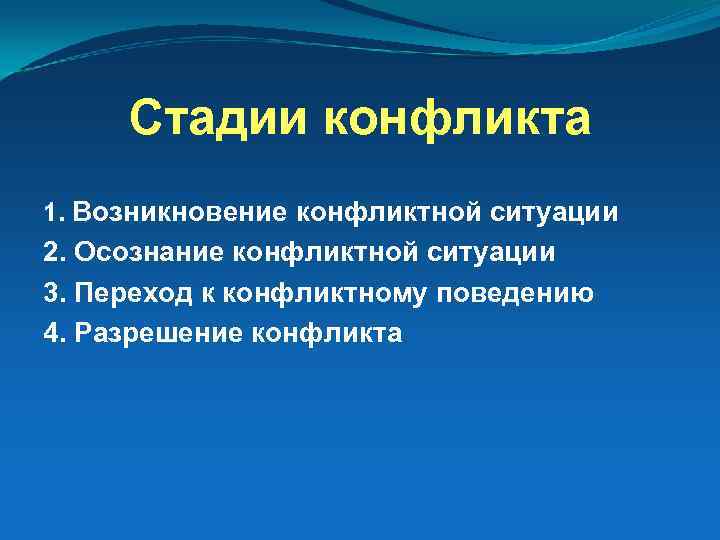 Стадии конфликта

1. Возникновение конфликтной ситуации
2. Осознание конфликтной ситуации
3. Переход к конфликтному поведению
4. Разрешение конфликта